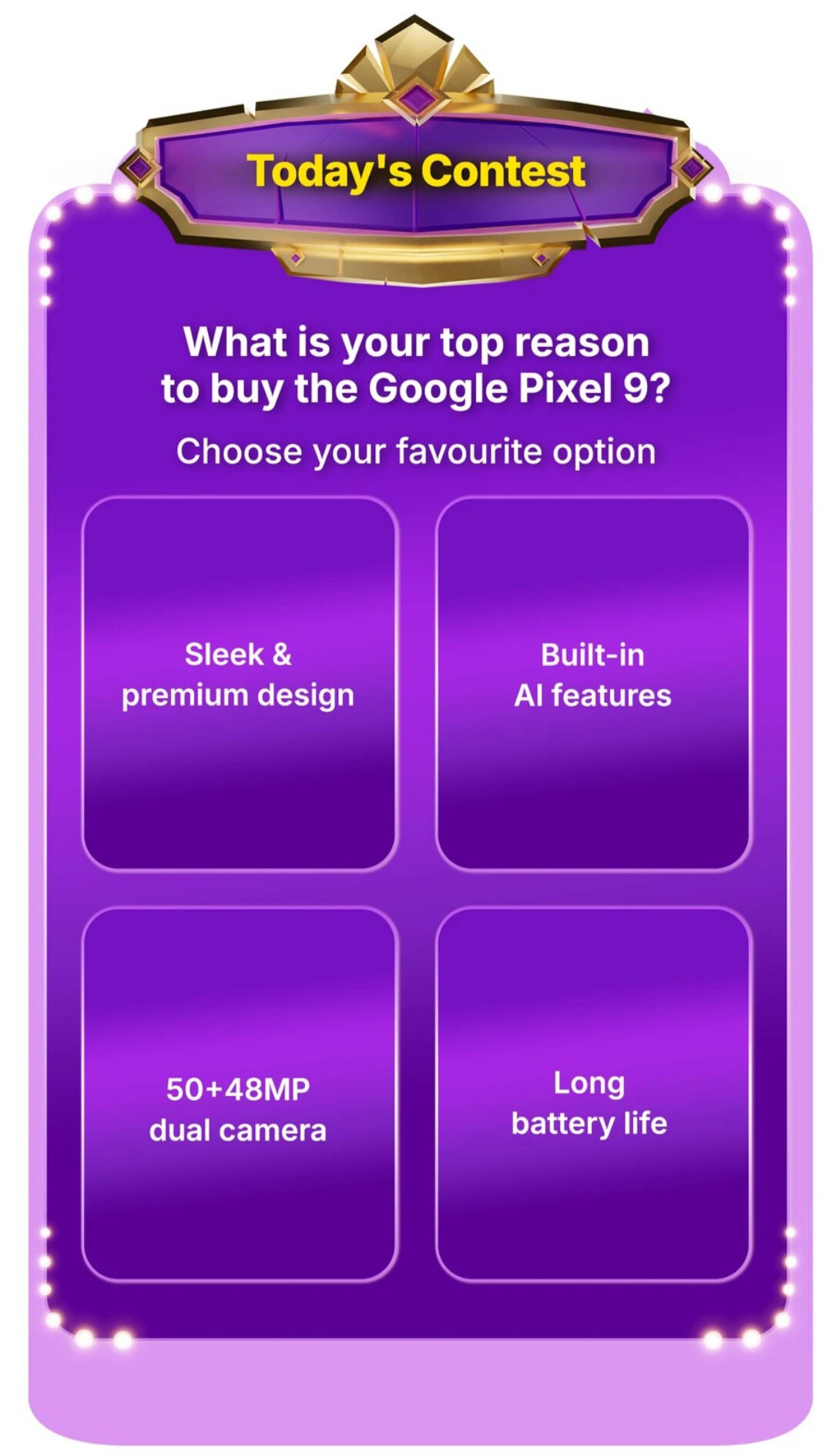 Today's Contest

What is your top reason to buy the Google Pixel 9?

Choose your favourite option

Sleek & premium design

Built-in AI features

50+48MP dual camera

Long battery life